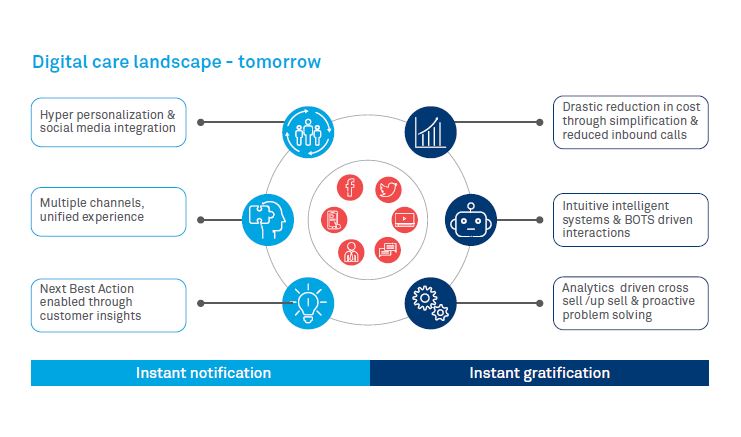 Digital care landscape - tomorrow

Hyper personalization & social media integration

Multiple channels, unified experience

Next Best Action enabled through customer insights

Drastic reduction in cost through simplification & reduced inbound calls

Intuitive intelligent systems & BOTS driven interactions

Analytics driven cross sell /up sell & proactive problem solving

Instant notification

Instant gratification